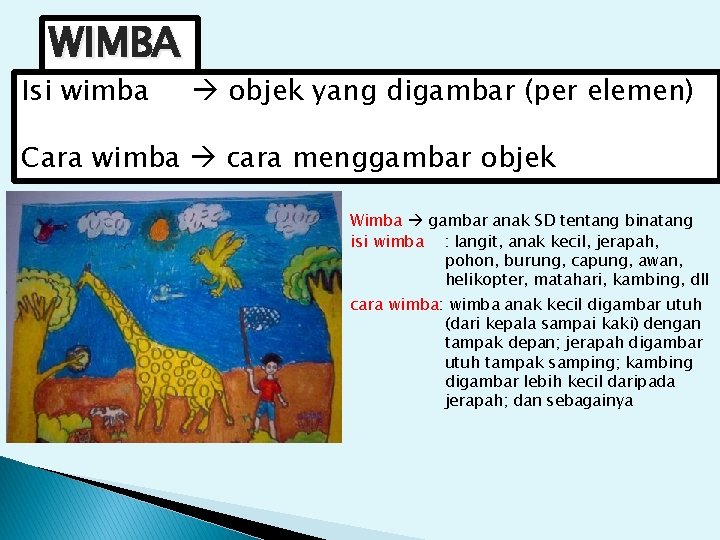 WIMBA

Isi wimba → objek yang digambar (per elemen)

Cara wimba → cara menggambar objek

Wimba → gambar anak SD tentang binatang
isi wimba : langit, anak kecil, jerapah, pohon, burung, capung, awan, helikopter, matahari, kambing, dll
cara wimba: wimba anak kecil digambar utuh (dari kepala sampai kaki) dengan tampak depan; jerapah digambar utuh tampak samping; kambing digambar lebih kecil daripada jerapah; dan sebagainya